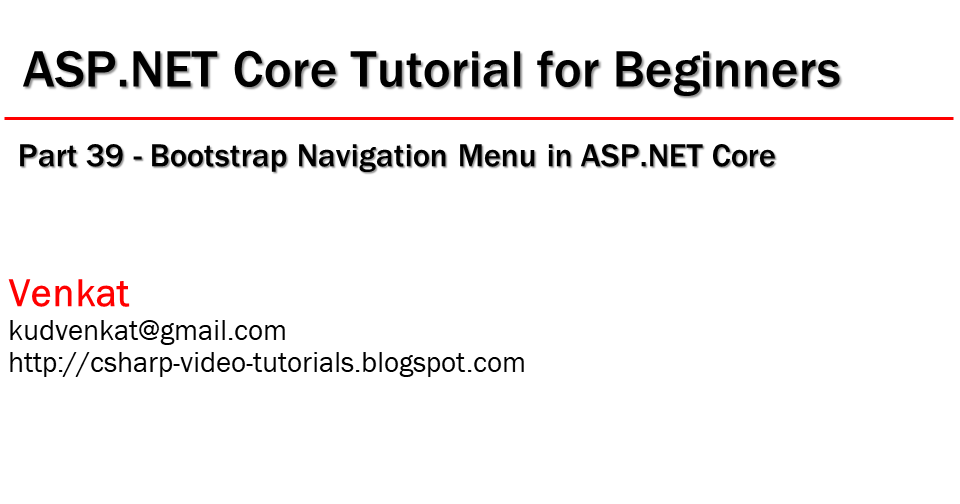 ASP.NET Core Tutorial for Beginners

Part 39 - Bootstrap Navigation Menu in ASP.NET Core

Venkat
kudvenkat@gmail.com
http://csharp-video-tutorials.blogspot.com